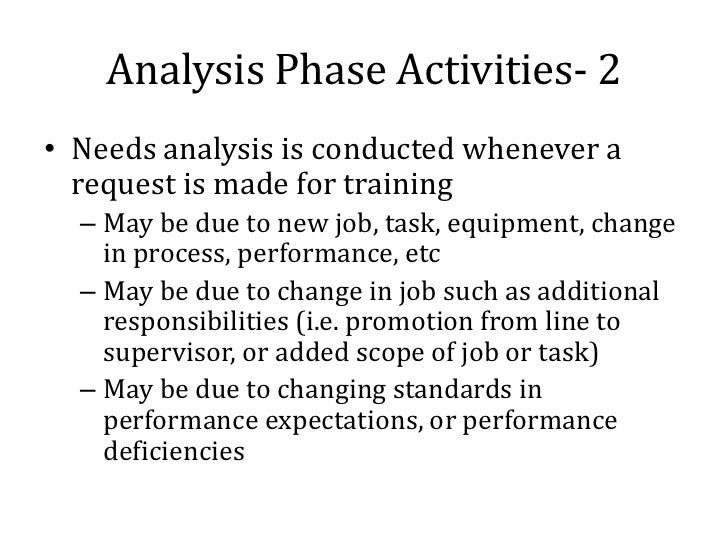 Analysis Phase Activities- 2

• Needs analysis is conducted whenever a request is made for training
– May be due to new job, task, equipment, change in process, performance, etc
– May be due to change in job such as additional responsibilities (i.e. promotion from line to supervisor, or added scope of job or task)
– May be due to changing standards in performance expectations, or performance deficiencies